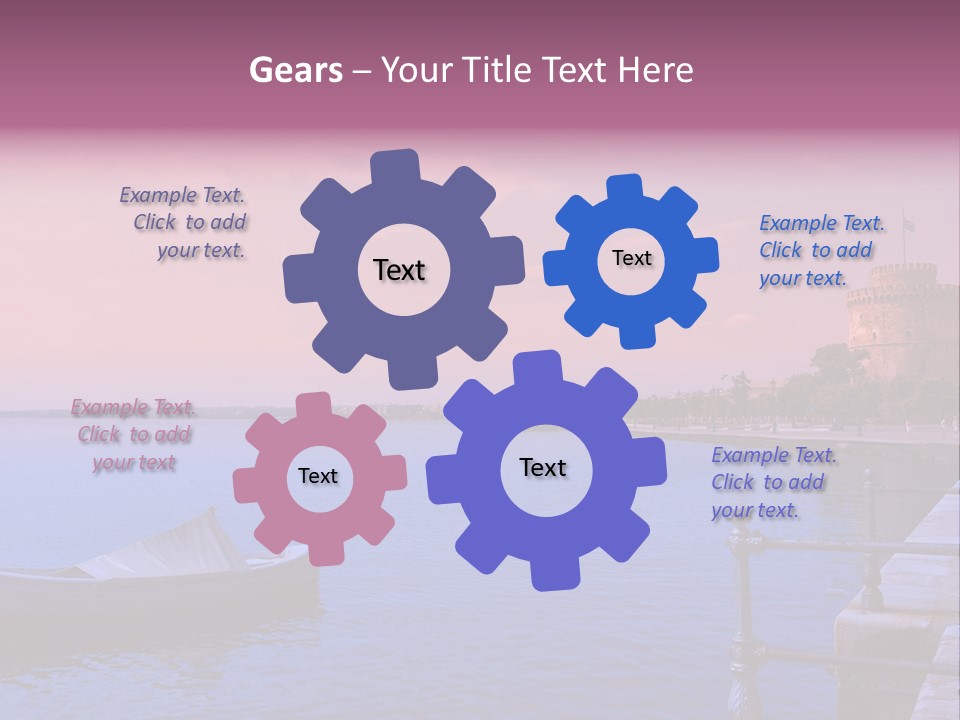 Gears – Your Title Text Here

Example Text. Click to add your text.

Text

Text

Example Text. Click to add your text.

Example Text. Click to add your text

Text

Text

Example Text. Click to add your text.